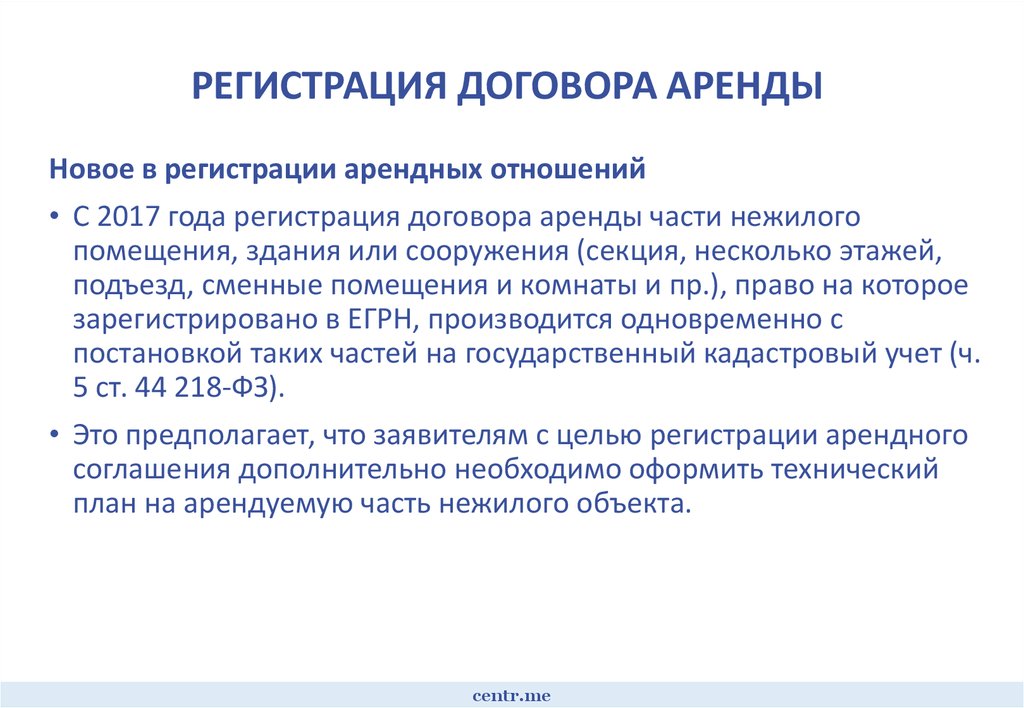 РЕГИСТРАЦИЯ ДОГОВОРА АРЕНДЫ

Новое в регистрации арендных отношений

• С 2017 года регистрация договора аренды части нежилого помещения, здания или сооружения (секция, несколько этажей, подъезд, сменные помещения и комнаты и пр.), право на которое зарегистрировано в ЕГРН, производится одновременно с постановкой таких частей на государственный кадастровый учет (ч. 5 ст. 44 218-ФЗ).

• Это предполагает, что заявителям с целью регистрации арендного соглашения дополнительно необходимо оформить технический план на арендуемую часть нежилого объекта.

centr.me